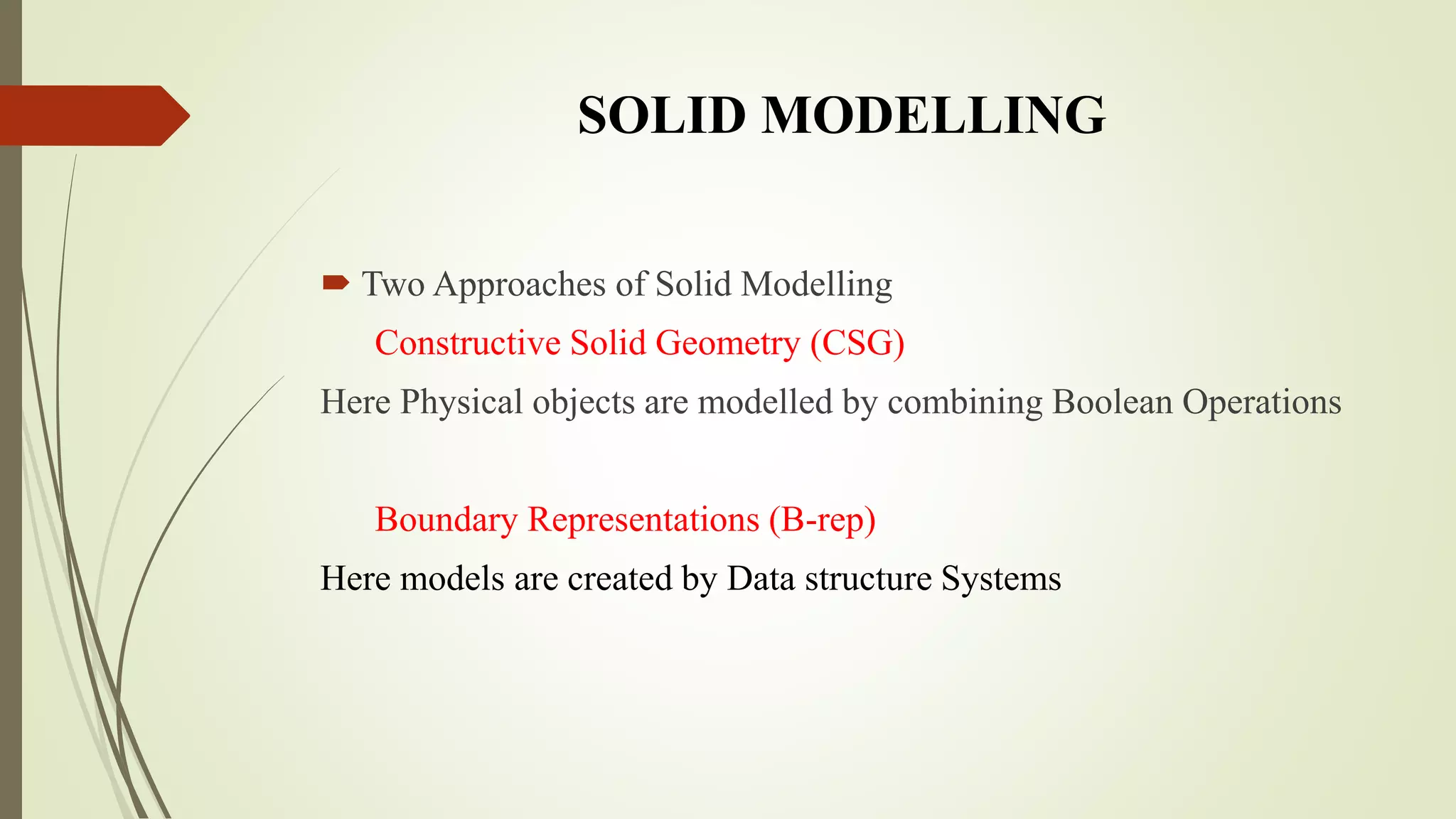 SOLID MODELLING

Two Approaches of Solid Modelling

Constructive Solid Geometry (CSG)

Here Physical objects are modelled by combining Boolean Operations

Boundary Representations (B-rep)

Here models are created by Data structure Systems